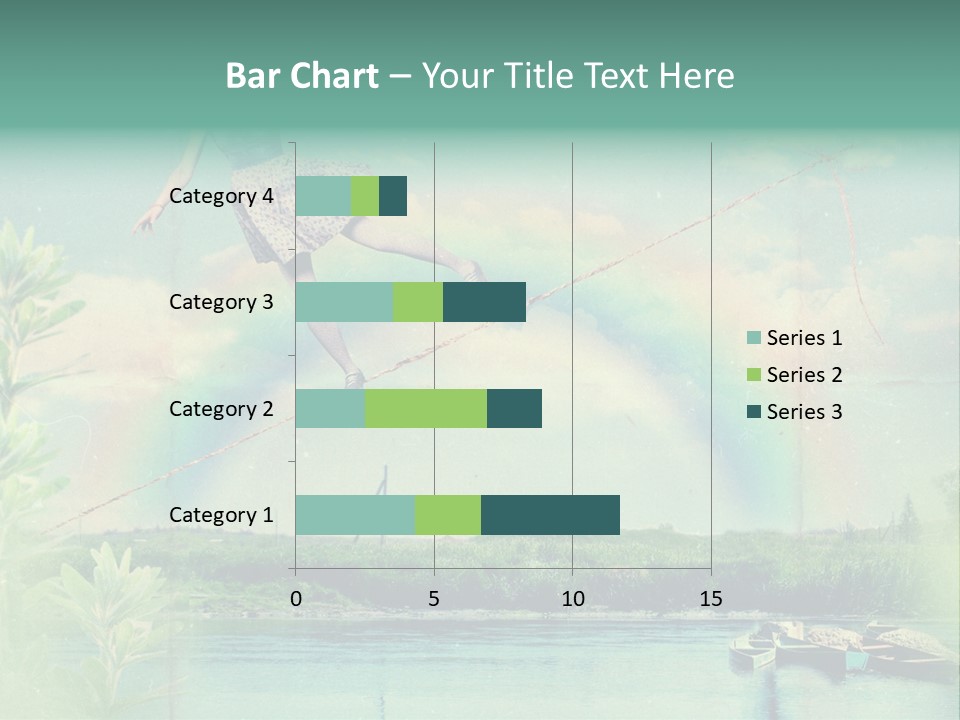 Bar Chart – Your Title Text Here

Category 4
Category 3
Category 2
Category 1

0
5
10
15

Series 1
Series 2
Series 3